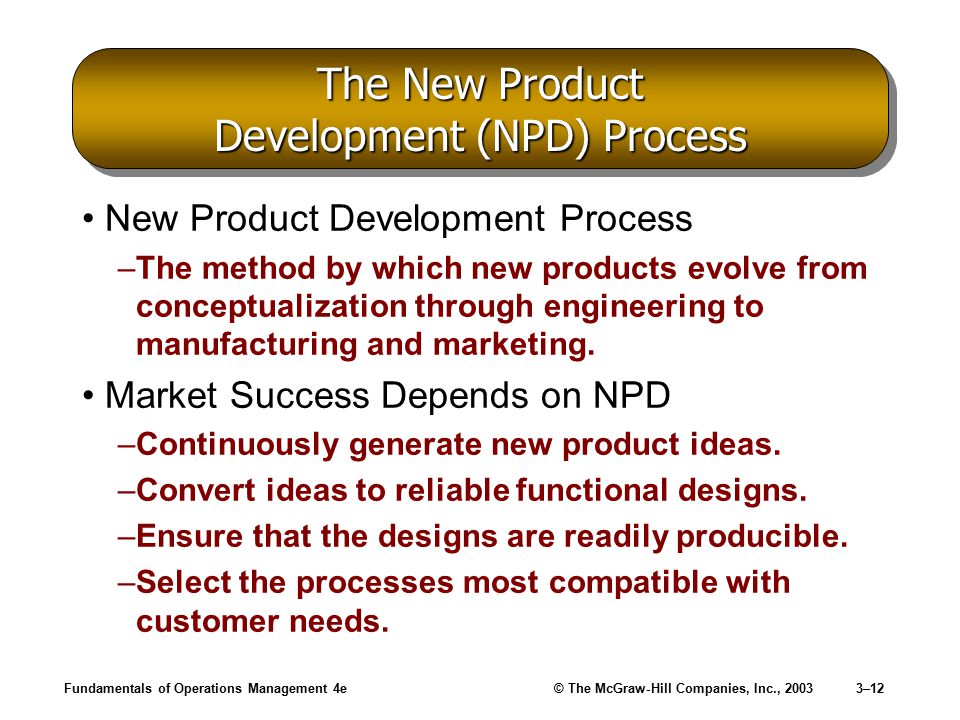 The New Product Development (NPD) Process

• New Product Development Process

–The method by which new products evolve from conceptualization through engineering to manufacturing and marketing.

• Market Success Depends on NPD

–Continuously generate new product ideas.

–Convert ideas to reliable functional designs.

–Ensure that the designs are readily producible.

–Select the processes most compatible with customer needs.

Fundamentals of Operations Management 4e © The McGraw-Hill Companies, Inc., 2003 3–12